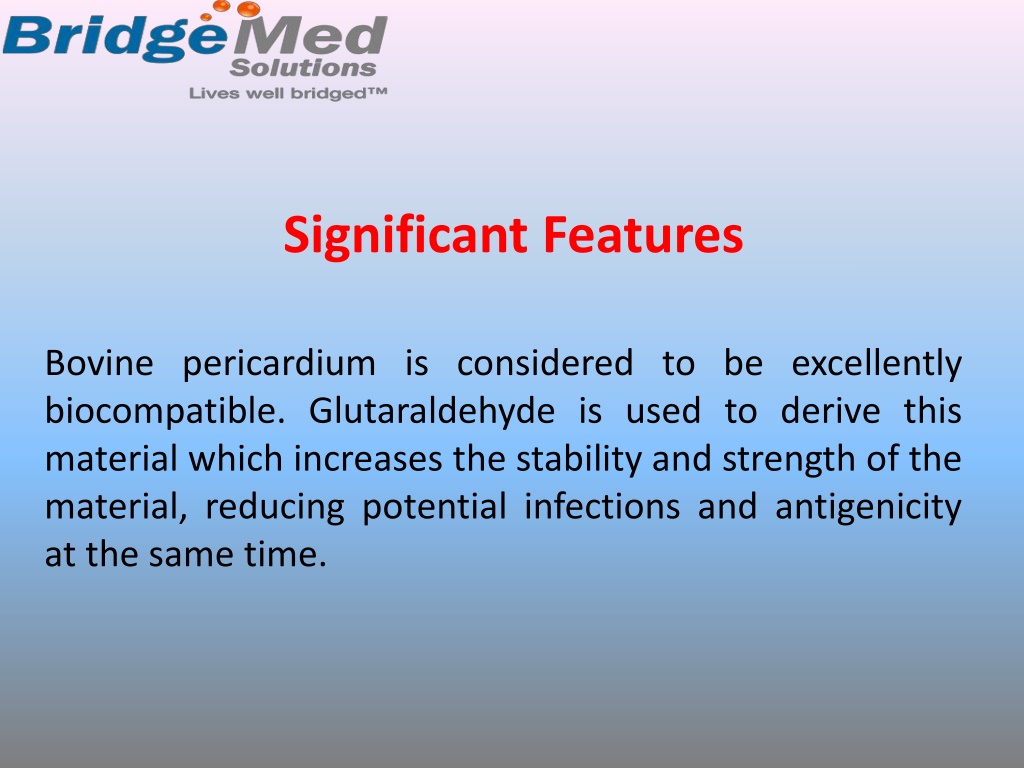 BridgeMed
Solutions
Lives well bridged™

Significant Features

Bovine pericardium is considered to be excellently biocompatible. Glutaraldehyde is used to derive this material which increases the stability and strength of the material, reducing potential infections and antigenicity at the same time.